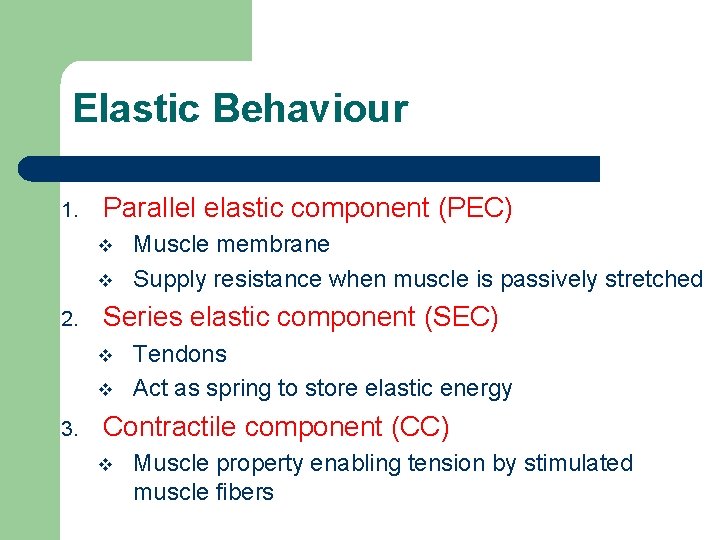 Elastic Behaviour

1. Parallel elastic component (PEC)
   ❖ Muscle membrane
   ❖ Supply resistance when muscle is passively stretched
2. Series elastic component (SEC)
   ❖ Tendons
   ❖ Act as spring to store elastic energy
3. Contractile component (CC)
   ❖ Muscle property enabling tension by stimulated muscle fibers